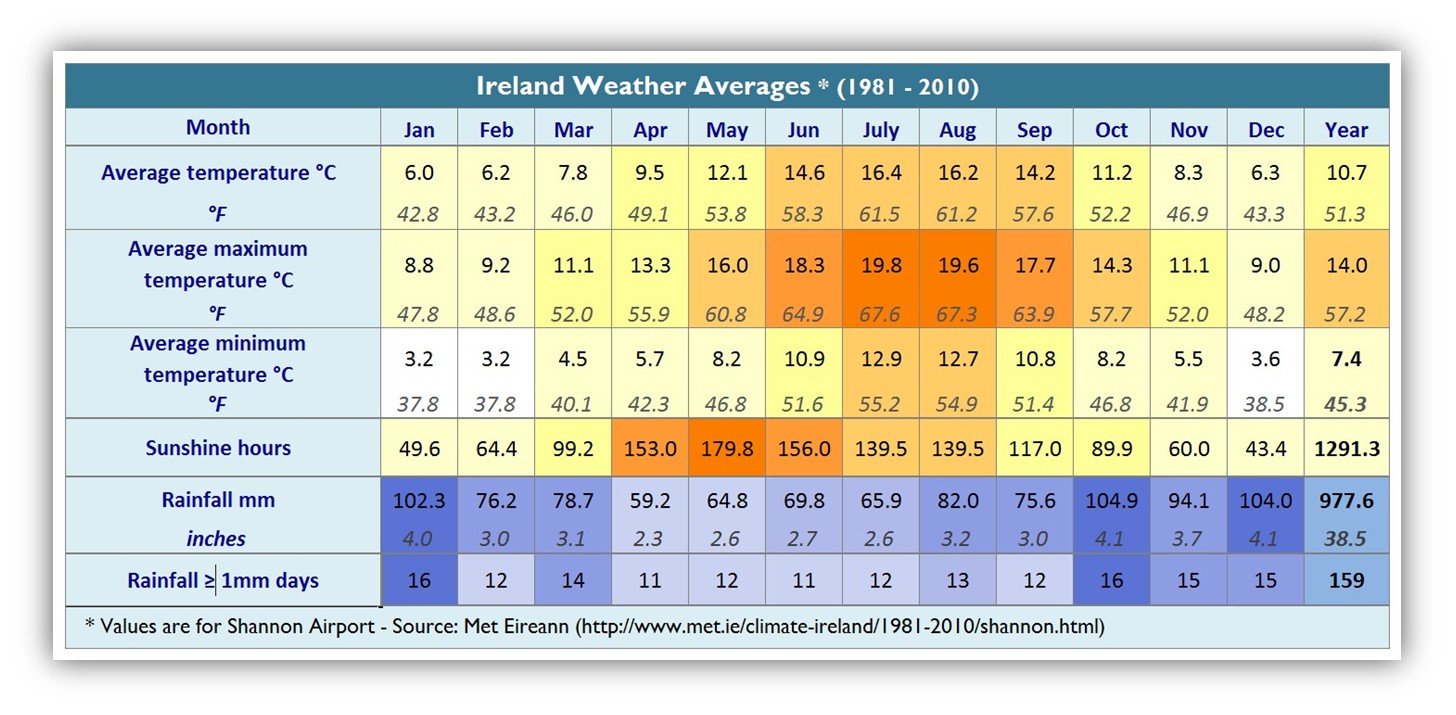 Ireland Weather Averages * (1981 - 2010)

| Month | Jan | Feb | Mar | Apr | May | Jun | July | Aug | Sep | Oct | Nov | Dec | Year |
|---|---|---|---|---|---|---|---|---|---|---|---|---|---|
| Average temperature °C | 6.0 | 6.2 | 7.8 | 9.5 | 12.1 | 14.6 | 16.4 | 16.2 | 14.2 | 11.2 | 8.3 | 6.3 | 10.7 |
| °F | 42.8 | 43.2 | 46.0 | 49.1 | 53.8 | 58.3 | 61.5 | 61.2 | 57.6 | 52.2 | 46.9 | 43.3 | 51.3 |
| Average maximum temperature °C | 8.8 | 9.2 | 11.1 | 13.3 | 16.0 | 18.3 | 19.8 | 19.6 | 17.7 | 14.3 | 11.1 | 9.0 | 14.0 |
| °F | 47.8 | 48.6 | 52.0 | 55.9 | 60.8 | 64.9 | 67.6 | 67.3 | 63.9 | 57.7 | 52.0 | 48.2 | 57.2 |
| Average minimum temperature °C | 3.2 | 3.2 | 4.5 | 5.7 | 8.2 | 10.9 | 12.9 | 12.7 | 10.8 | 8.2 | 5.5 | 3.6 | 7.4 |
| °F | 37.8 | 37.8 | 40.1 | 42.3 | 46.8 | 51.6 | 55.2 | 54.9 | 51.4 | 46.8 | 41.9 | 38.5 | 45.3 |
| Sunshine hours | 49.6 | 64.4 | 99.2 | 153.0 | 179.8 | 156.0 | 139.5 | 139.5 | 117.0 | 89.9 | 60.0 | 43.4 | 1291.3 |
| Rainfall mm | 102.3 | 76.2 | 78.7 | 59.2 | 64.8 | 69.8 | 65.9 | 82.0 | 75.6 | 104.9 | 94.1 | 104.0 | 977.6 |
| inches | 4.0 | 3.0 | 3.1 | 2.3 | 2.6 | 2.7 | 2.6 | 3.2 | 3.0 | 4.1 | 3.7 | 4.1 | 38.5 |
| Rainfall ≥ 1mm days | 16 | 12 | 14 | 11 | 12 | 11 | 12 | 13 | 12 | 16 | 15 | 15 | 159 |

* Values are for Shannon Airport - Source: Met Eireann (http://www.met.ie/climate-ireland/1981-2010/shannon.html)